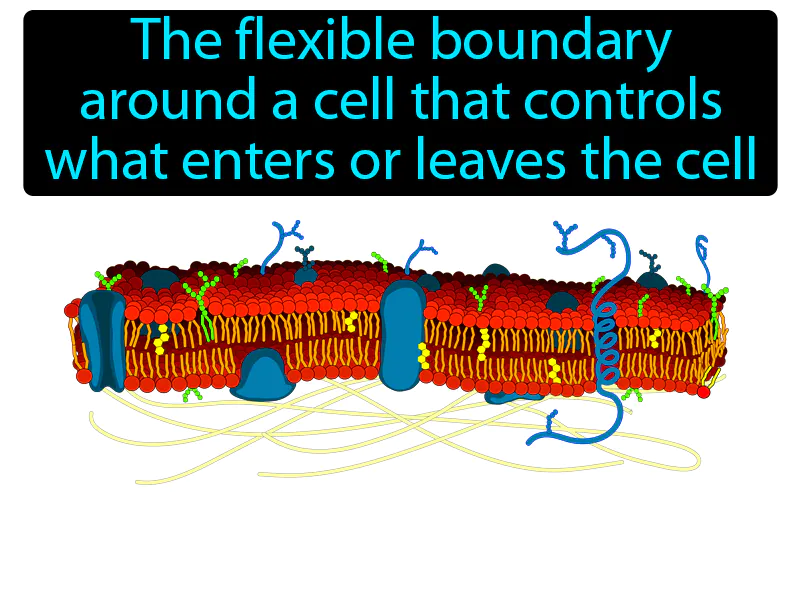 The flexible boundary around a cell that controls what enters or leaves the cell